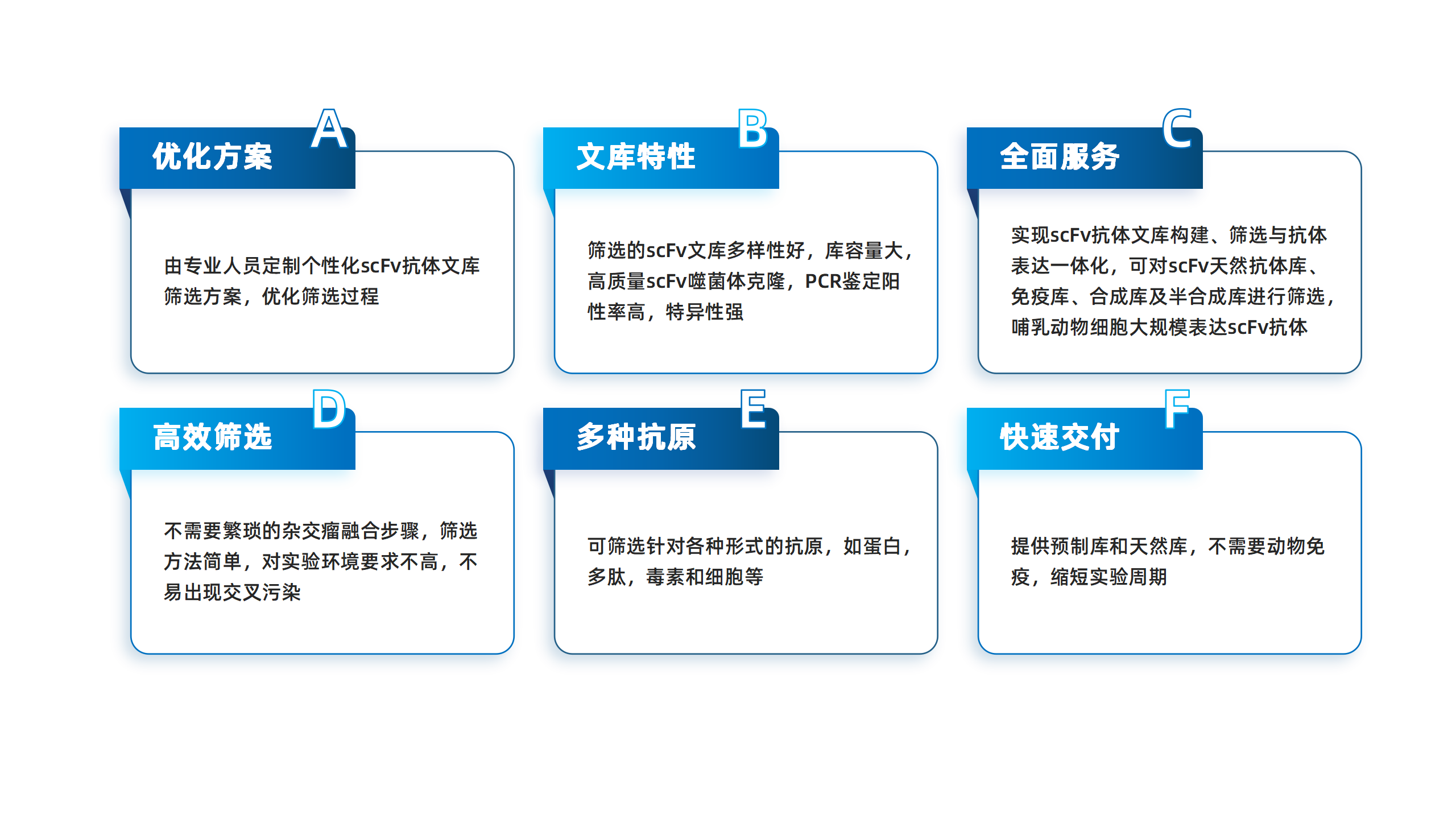 优化方案 A

由专业人员定制个性化scFv抗体文库筛选方案，优化筛选过程

文库特性 B

筛选的scFv文库多样性好，库容量大，高质量scFv噬菌体克隆，PCR鉴定阳性率高，特异性强

全面服务 C

实现scFv抗体文库构建、筛选与抗体表达一体化，可对scFv天然抗体库、免疫库、合成库及半合成库进行筛选，哺乳动物细胞大规模表达scFv抗体

高效筛选 D

不需要繁琐的杂交瘤融合步骤，筛选方法简单，对实验环境要求不高，不易出现交叉污染

多种抗原 E

可筛选针对各种形式的抗原，如蛋白，多肽，毒素和细胞等

快速交付 F

提供预制库和天然库，不需要动物免疫，缩短实验周期